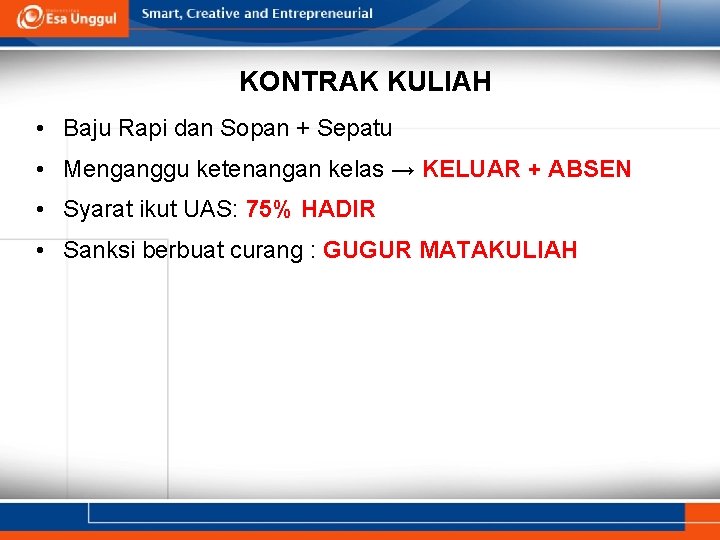 Esa Unggul
Smart, Creative and Entrepreneurial

KONTRAK KULIAH

• Baju Rapi dan Sopan + Sepatu
• Menganggu ketenangan kelas → KELUAR + ABSEN
• Syarat ikut UAS: 75% HADIR
• Sanksi berbuat curang : GUGUR MATAKULIAH